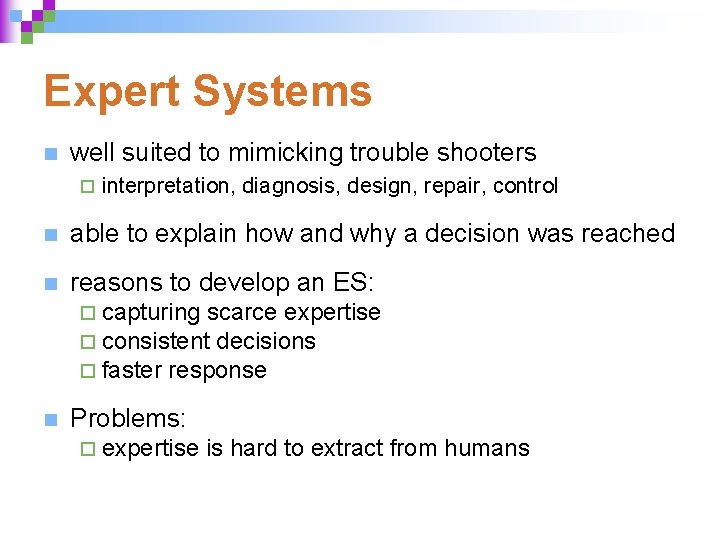 Expert Systems

well suited to mimicking trouble shooters
interpretation, diagnosis, design, repair, control

able to explain how and why a decision was reached

reasons to develop an ES:
capturing scarce expertise
consistent decisions
faster response

Problems:
expertise is hard to extract from humans